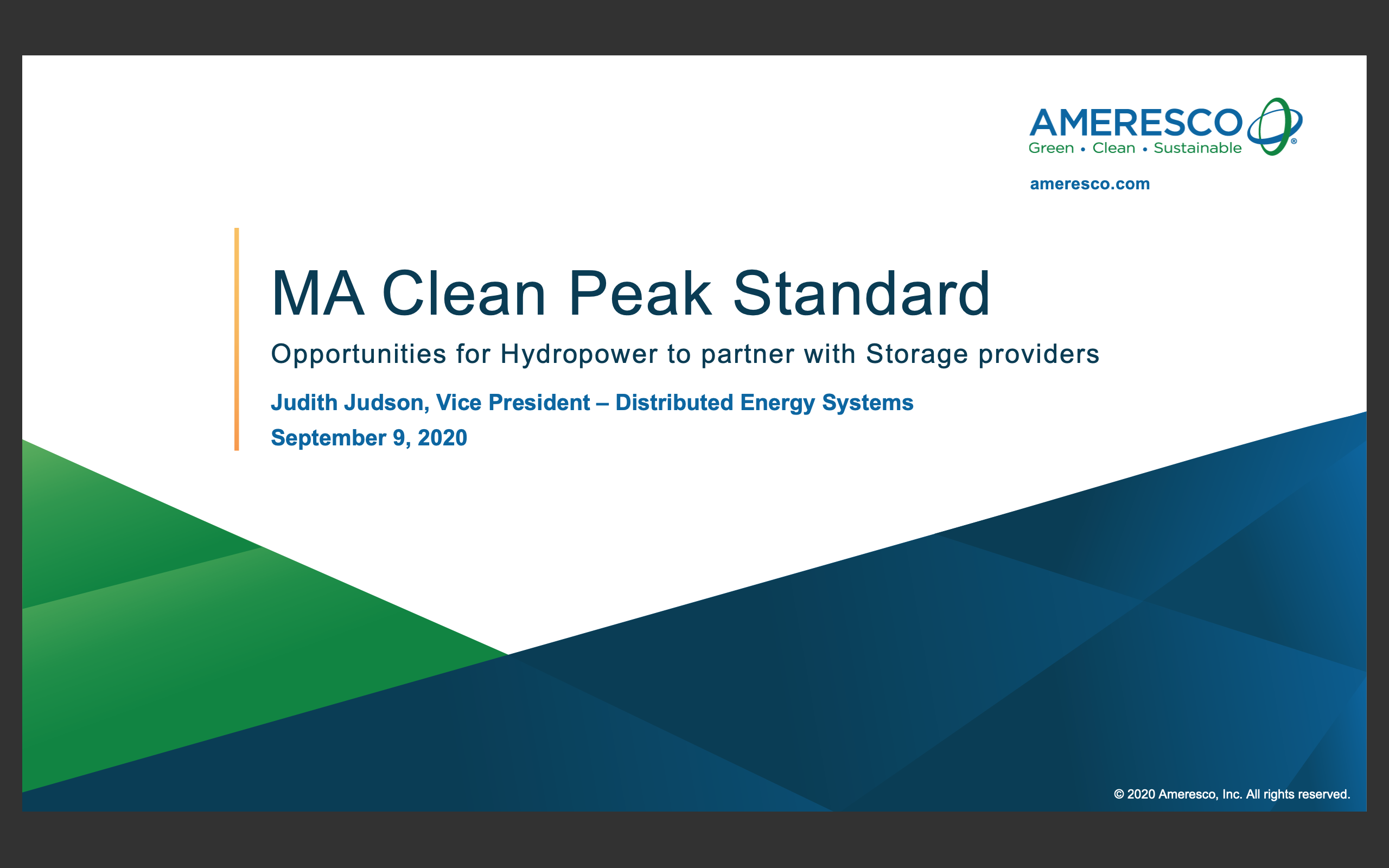 AMERESCO®
Green • Clean • Sustainable

ameresco.com

MA Clean Peak Standard

Opportunities for Hydropower to partner with Storage providers

Judith Judson, Vice President – Distributed Energy Systems

September 9, 2020

© 2020 Ameresco, Inc. All rights reserved.